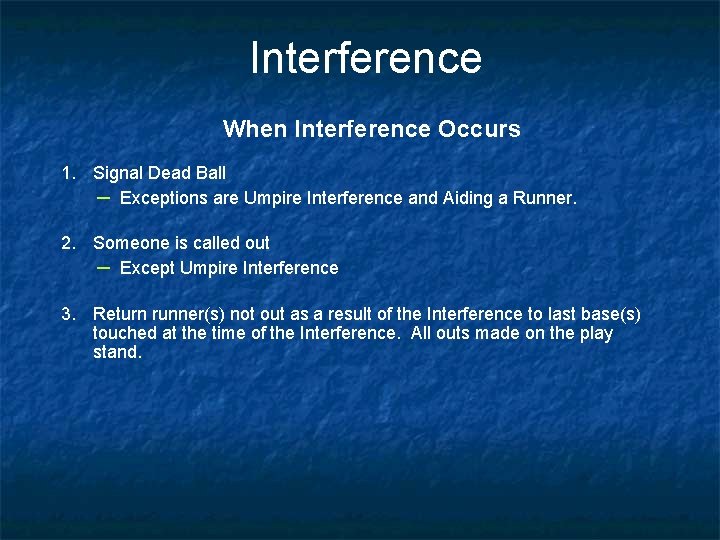 Interference

When Interference Occurs

1. Signal Dead Ball
– Exceptions are Umpire Interference and Aiding a Runner.

2. Someone is called out
– Except Umpire Interference

3. Return runner(s) not out as a result of the Interference to last base(s) touched at the time of the Interference. All outs made on the play stand.